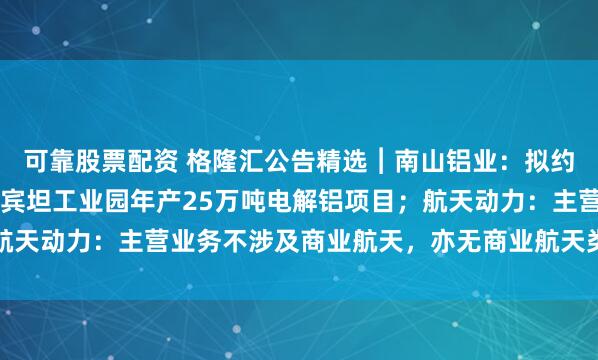 可靠股票配资 格隆汇公告精选｜南山铝业：拟约
宾坦工业园年产25万吨电解铝项目；航天动力：主营
航天动力：主营业务不涉及商业航天，亦无商业航天类